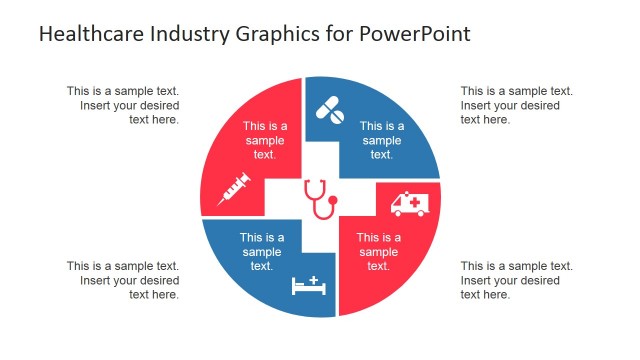 Healthcare Industry Graphics for PowerPoint

This is a sample text. Insert your desired text here.

This is a sample text.

This is a sample text.

This is a sample text. Insert your desired text here.

This is a sample text. Insert your desired text here.

This is a sample text.

This is a sample text.

This is a sample text. Insert your desired text here.